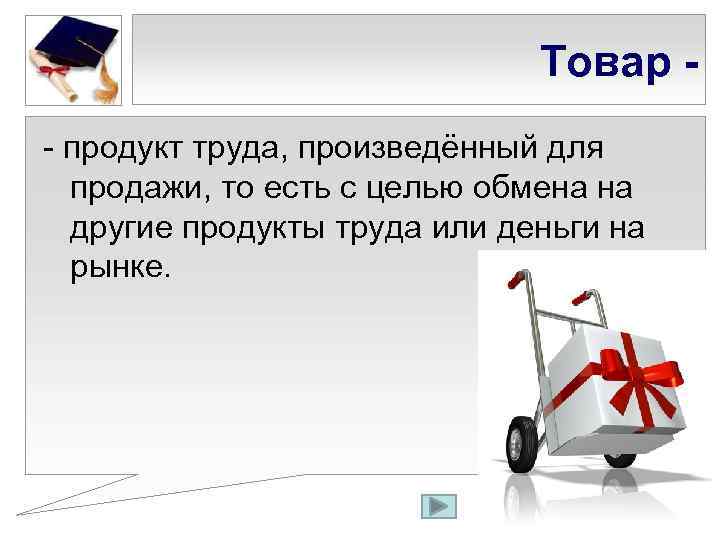 Товар -

- продукт труда, произведённый для продажи, то есть с целью обмена на другие продукты труда или деньги на рынке.